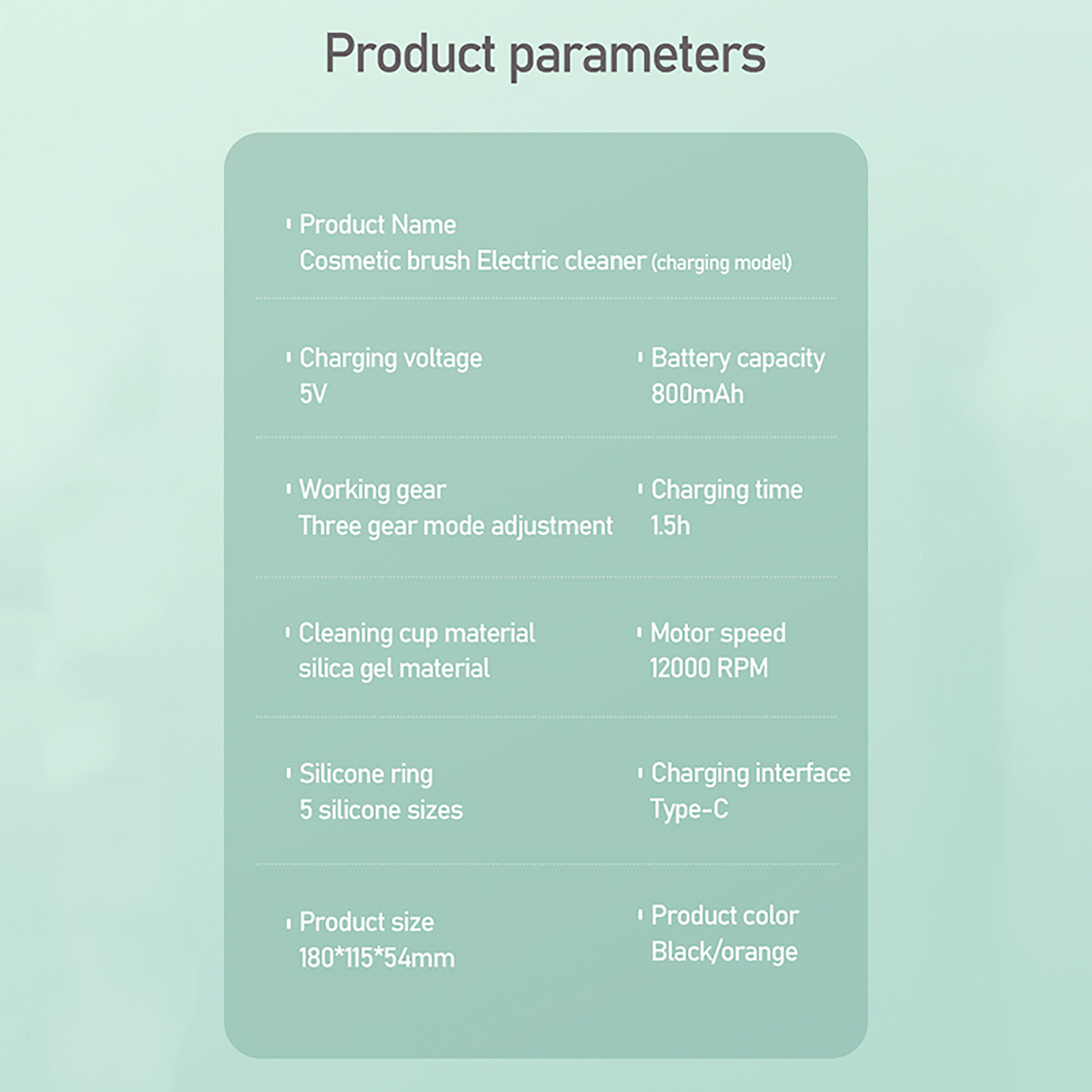 Product parameters

Product Name
Cosmetic brush Electric cleaner (charging model)

Charging voltage
5V

Battery capacity
800mAh

Working gear
Three gear mode adjustment

Charging time
1.5h

Cleaning cup material
silica gel material

Motor speed
12000 RPM

Silicone ring
5 silicone sizes

Charging interface
Type-C

Product size
180*115*54mm

Product color
Black/orange